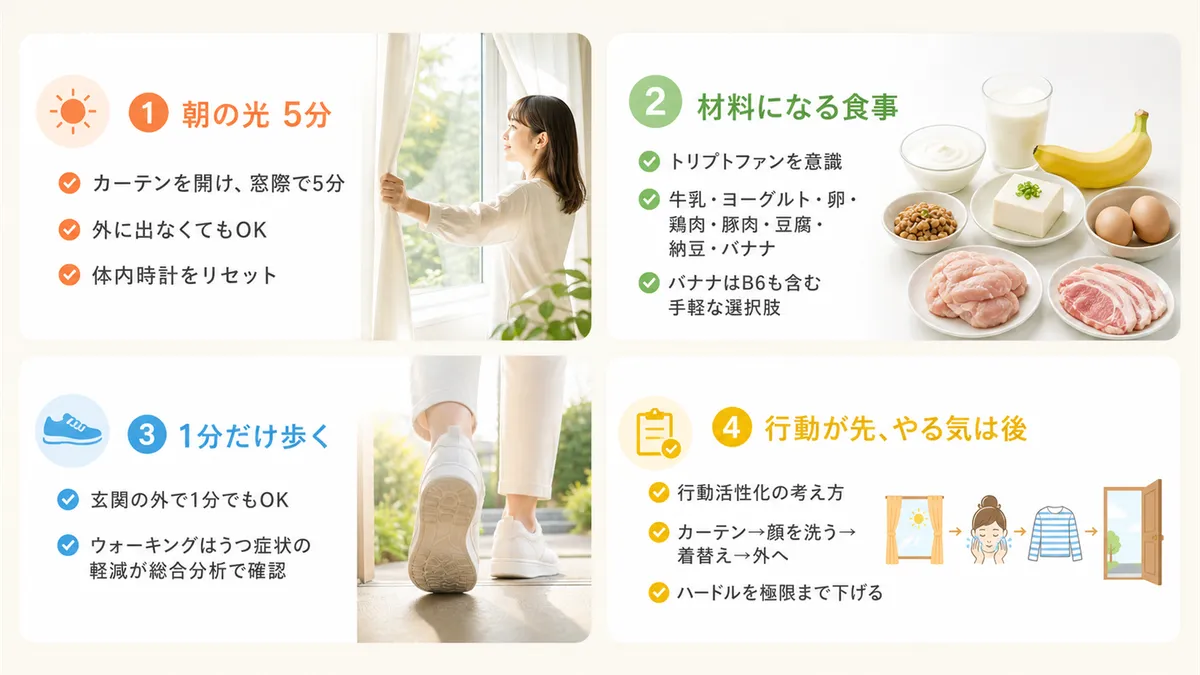 1 朝の光 5分

カーテンを開け、窓際で5分

外に出なくてもOK

体内時計をリセット

2 材料になる食事

トリプトファンを意識

牛乳・ヨーグルト・卵・鶏肉・豚肉・豆腐・納豆・バナナ

バナナはB6も含む手軽な選択肢

3 1分だけ歩く

玄関の外で1分でもOK

ウォーキングはうつ症状の軽減が総合分析で確認

4 行動が先、やる気は後

行動活性化の考え方

カーテン→顔を洗う→着替え→外へ

ハードルを極限まで下げる